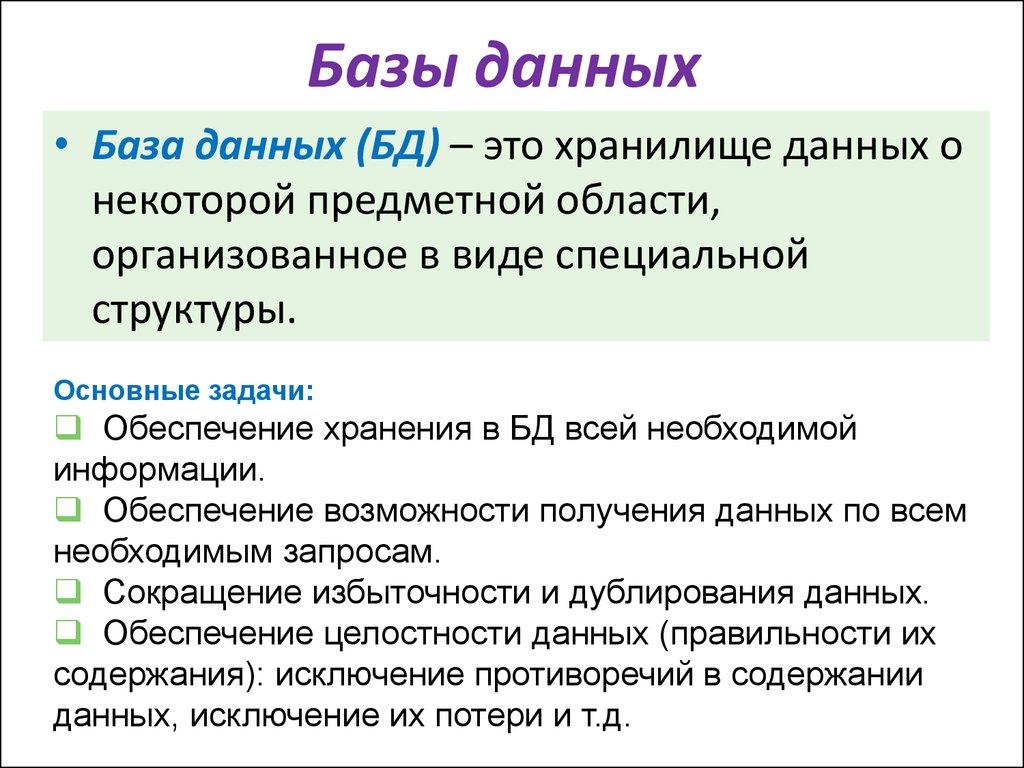 Базы данных

• База данных (БД) – это хранилище данных о некоторой предметной области, организованное в виде специальной структуры.

Основные задачи:
❑ Обеспечение хранения в БД всей необходимой информации.
❑ Обеспечение возможности получения данных по всем необходимым запросам.
❑ Сокращение избыточности и дублирования данных.
❑ Обеспечение целостности данных (правильности их содержания): исключение противоречий в содержании данных, исключение их потери и т.д.